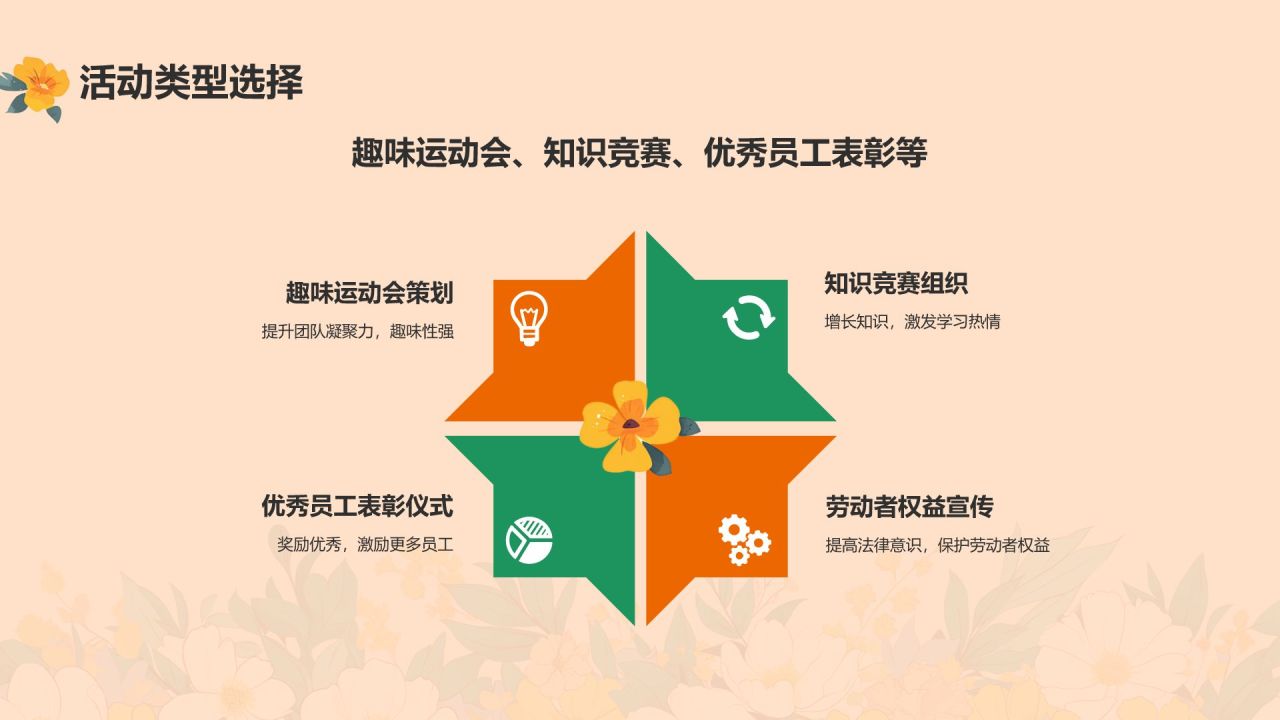 活动类型选择

趣味运动会、知识竞赛、优秀员工表彰等

趣味运动会策划

提升团队凝聚力，趣味性强

知识竞赛组织

增长知识，激发学习热情

优秀员工表彰仪式

奖励优秀，激励更多员工

劳动者权益宣传

提高法律意识，保护劳动者权益